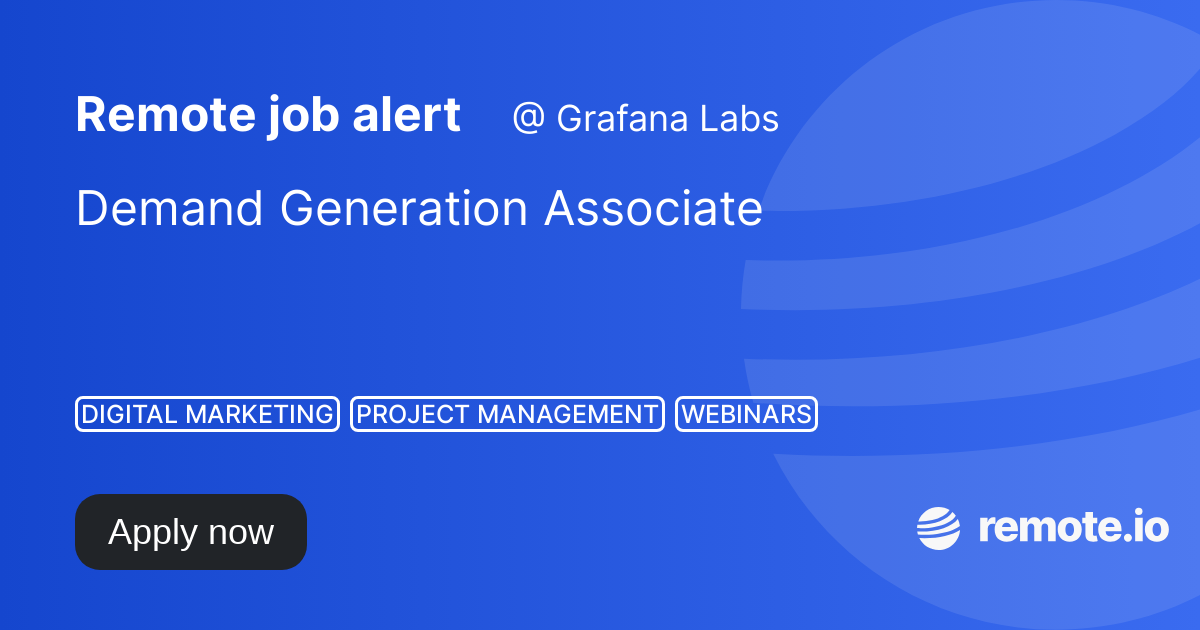 Remote job alert @ Grafana Labs

Demand Generation Associate

DIGITAL MARKETING PROJECT MANAGEMENT WEBINARS

Apply now

remote.io